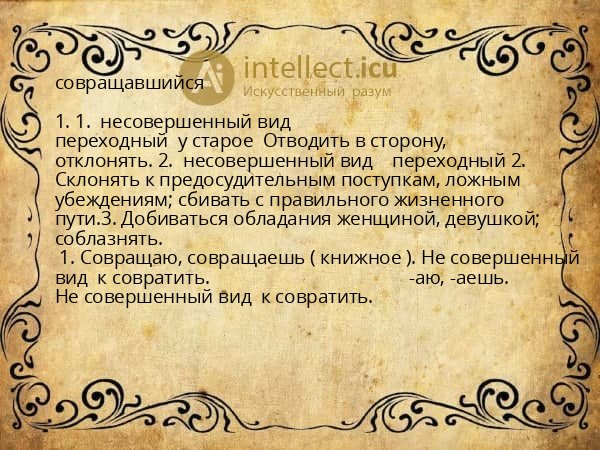 intellect.icu
Искусственный разум

совращавшийся

1. 1. несовершенный вид переходный у старое Отводить в сторону, отклонять. 2. несовершенный вид переходный 2. Склонять к предосудительным поступкам, ложным убеждениям; сбивать с правильного жизненного пути.3. Добиваться обладания женщиной, девушкой; соблазнять.
1. Совращаю, совращаешь ( книжное ). Не совершенный вид к совратить. -аю, -аешь.
Не совершенный вид к совратить.